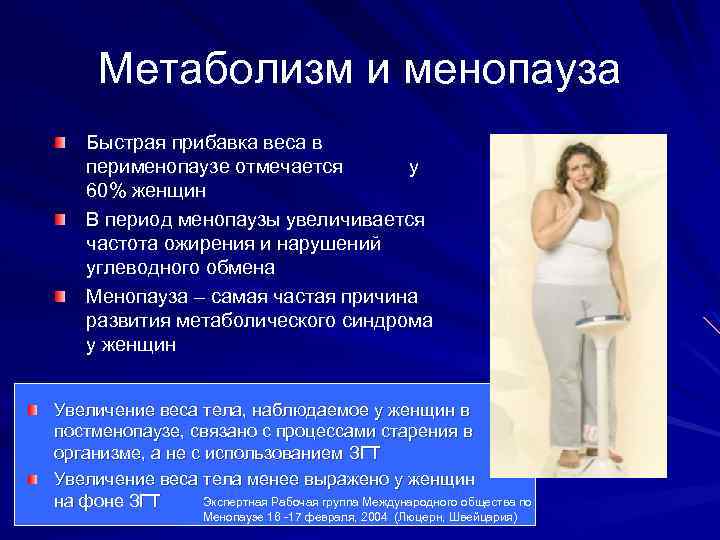 Метаболизм и менопауза

Быстрая прибавка веса в перименопаузе отмечается у 60% женщин

В период менопаузы увеличивается частота ожирения и нарушений углеводного обмена

Менопауза – самая частая причина развития метаболического синдрома у женщин

Увеличение веса тела, наблюдаемое у женщин в постменопаузе, связано с процессами старения в организме, а не с использованием ЗГТ

Увеличение веса тела менее выражено у женщин на фоне ЗГТ

Экспертная Рабочая группа Международного общества по Менопаузе 16 -17 февраля, 2004 (Люцерн, Швейцария)